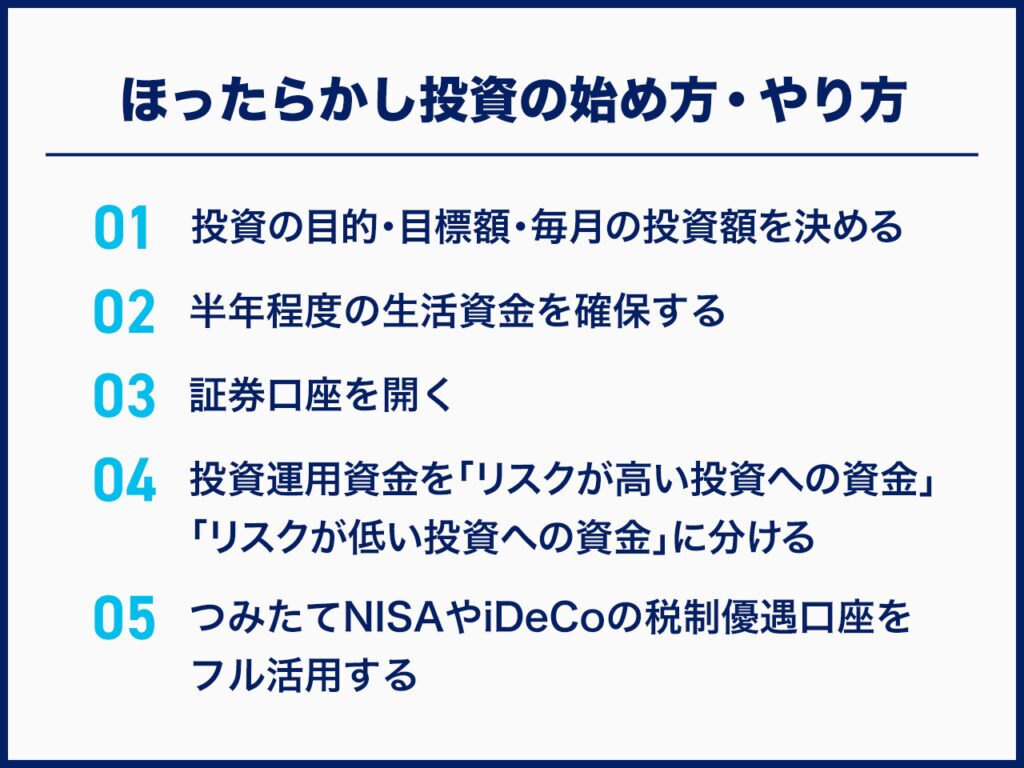 ほったらかし投資の始め方・やり方

01 投資の目的・目標額・毎月の投資額を決める

02 半年程度の生活資金を確保する

03 証券口座を開く

04 投資運用資金を「リスクが高い投資への資金」「リスクが低い投資への資金」に分ける

05 つみたてNISAやiDeCoの税制優遇口座をフル活用する